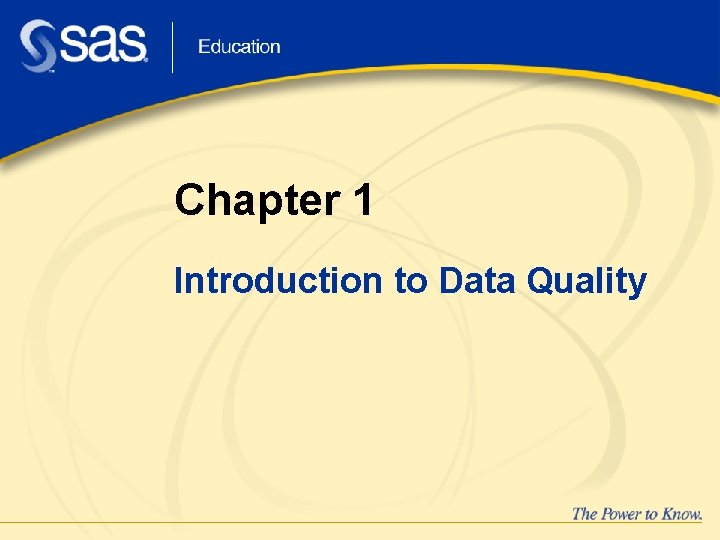 sas Education

Chapter 1

Introduction to Data Quality

The Power to Know.